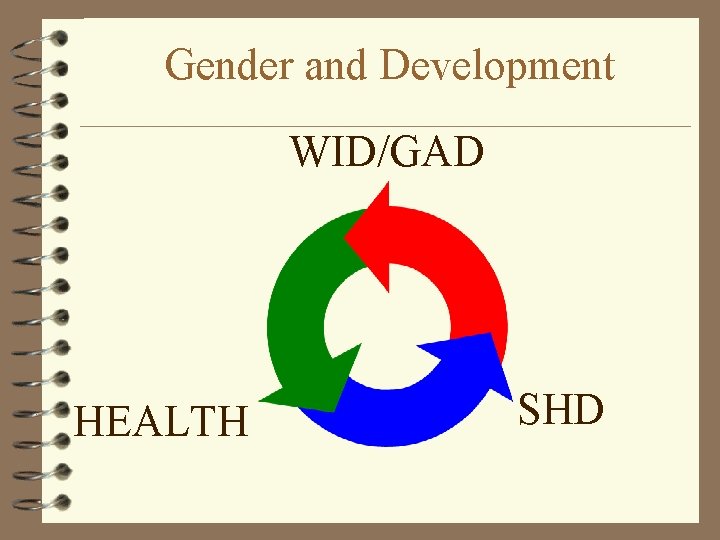 Gender and Development

WID/GAD

HEALTH

SHD